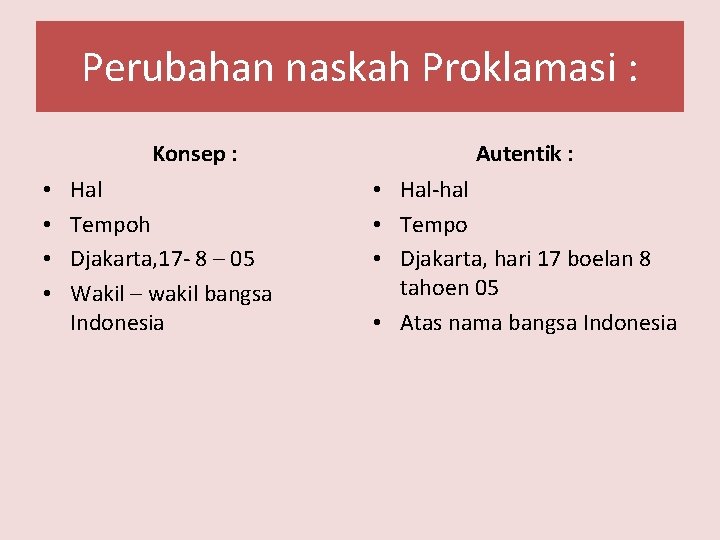 Perubahan naskah Proklamasi :

Konsep :

• Hal
• Tempoh
• Djakarta,17- 8 – 05
• Wakil – wakil bangsa Indonesia

Autentik :

• Hal-hal
• Tempo
• Djakarta, hari 17 boelan 8 tahoen 05
• Atas nama bangsa Indonesia